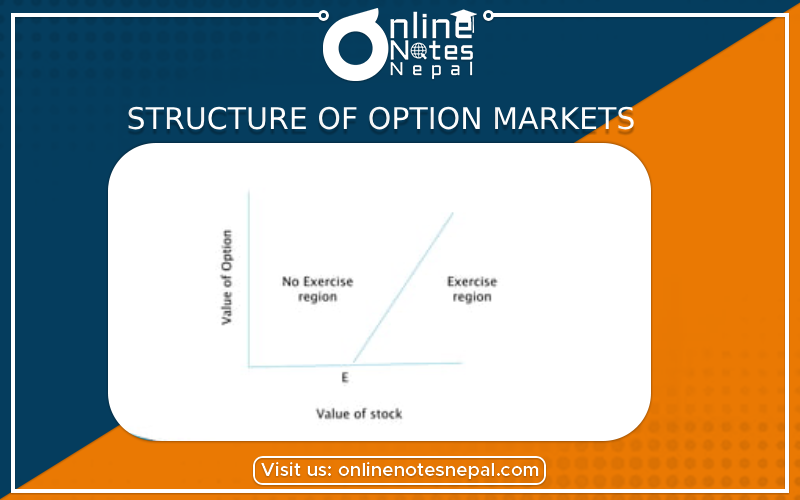 Online Notes Nepal

STRUCTURE OF OPTION MARKETS

Value of Option

No Exercise region

Exercise region

E

Value of stock

Visit us: onlinenotesnepal.com